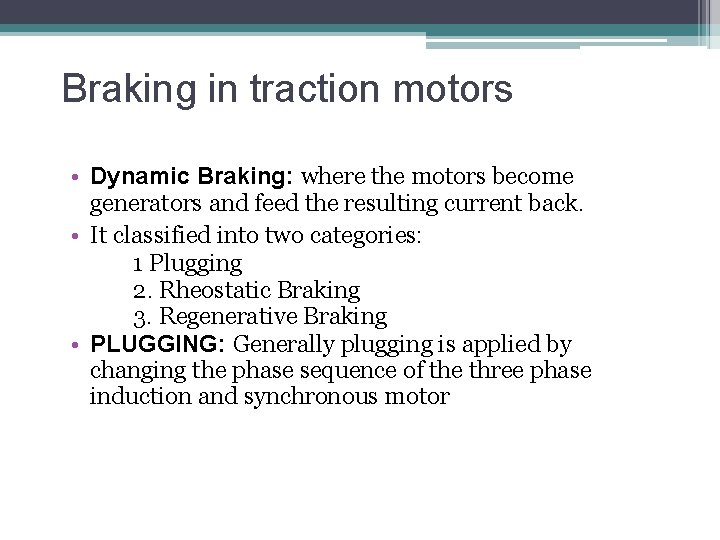 Braking in traction motors

• Dynamic Braking: where the motors become generators and feed the resulting current back.

• It classified into two categories:
1 Plugging
2. Rheostatic Braking
3. Regenerative Braking

• PLUGGING: Generally plugging is applied by changing the phase sequence of the three phase induction and synchronous motor